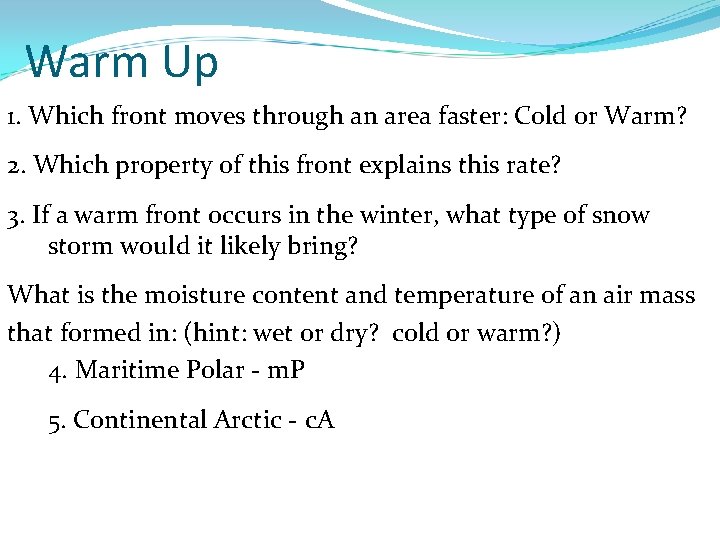 Warm Up

1. Which front moves through an area faster: Cold or Warm?

2. Which property of this front explains this rate?

3. If a warm front occurs in the winter, what type of snow storm would it likely bring?

What is the moisture content and temperature of an air mass that formed in: (hint: wet or dry? cold or warm?)

4. Maritime Polar - mP

5. Continental Arctic - cA